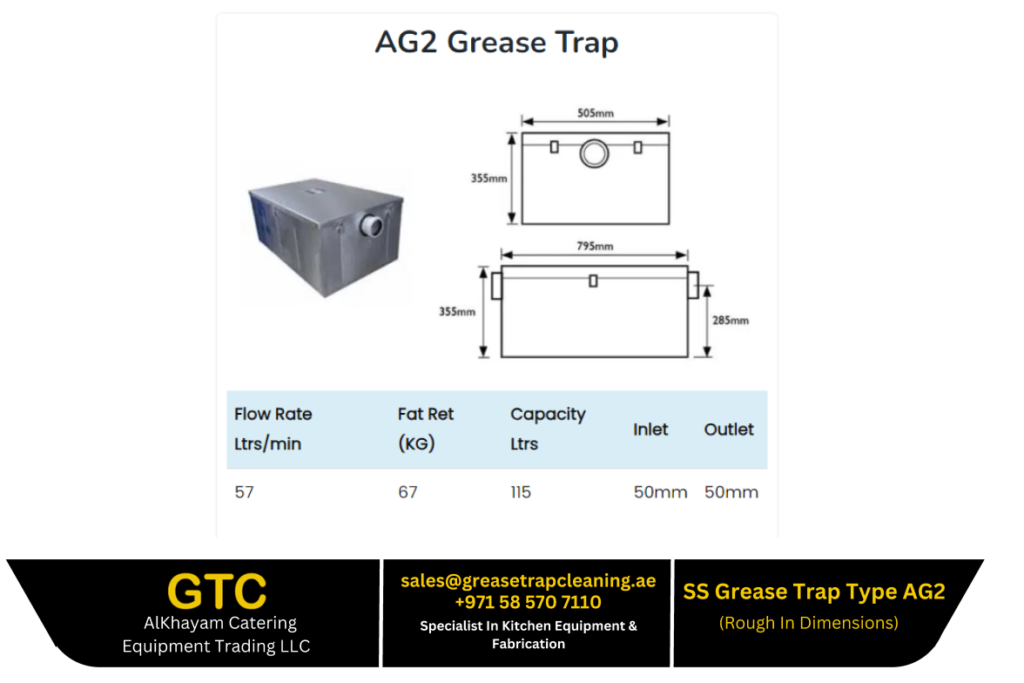 AG2 Grease Trap

505mm

355mm

795mm

355mm

285mm

| Flow Rate Ltrs/min | Fat Ret (KG) | Capacity Ltrs | Inlet | Outlet |
|---|---|---|---|---|
| 57 | 67 | 115 | 50mm | 50mm |

GTC
AlKhayam Catering Equipment Trading LLC

sales@greasetrapcleaning.ae
+971 58 570 7110
Specialist In Kitchen Equipment & Fabrication

SS Grease Trap Type AG2
(Rough In Dimensions)